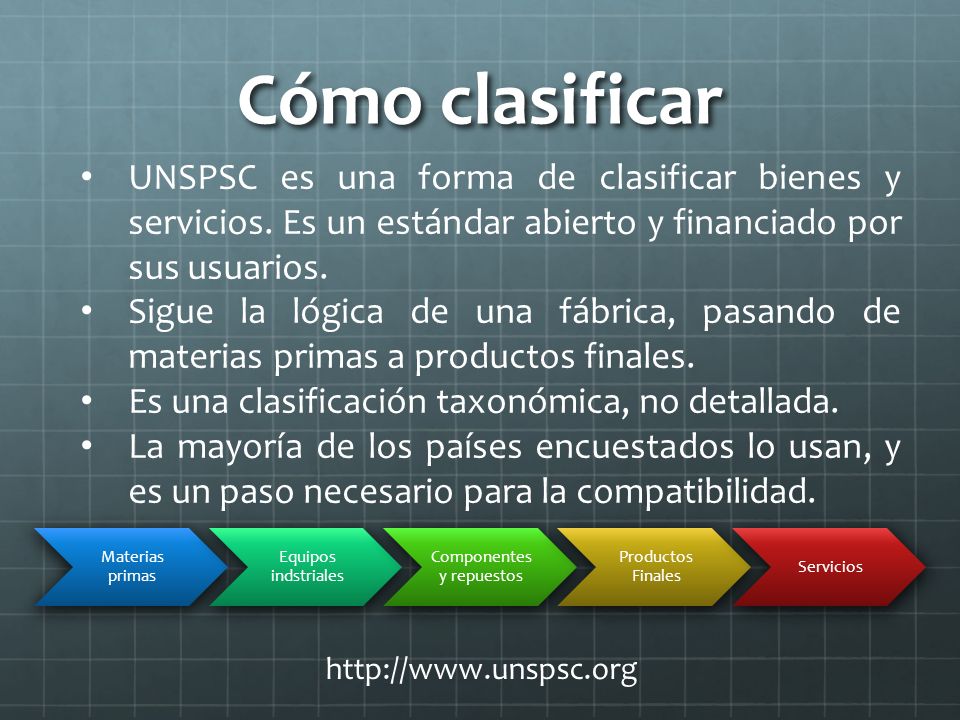 Cómo clasificar

• UNSPSC es una forma de clasificar bienes y servicios. Es un estándar abierto y financiado por sus usuarios.
• Sigue la lógica de una fábrica, pasando de materias primas a productos finales.
• Es una clasificación taxonómica, no detallada.
• La mayoría de los países encuestados lo usan, y es un paso necesario para la compatibilidad.

Materias primas

Equipos indstriales

Componentes y repuestos

Productos Finales

Servicios

http://www.unspsc.org